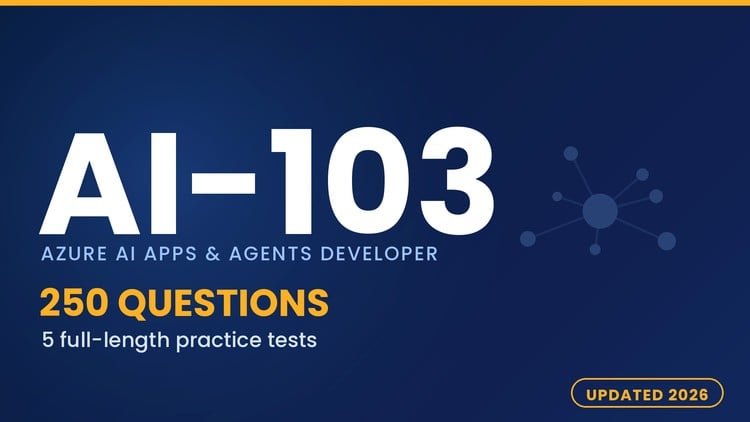 AI-103

AZURE AI APPS & AGENTS DEVELOPER

250 QUESTIONS

5 full-length practice tests

UPDATED 2026